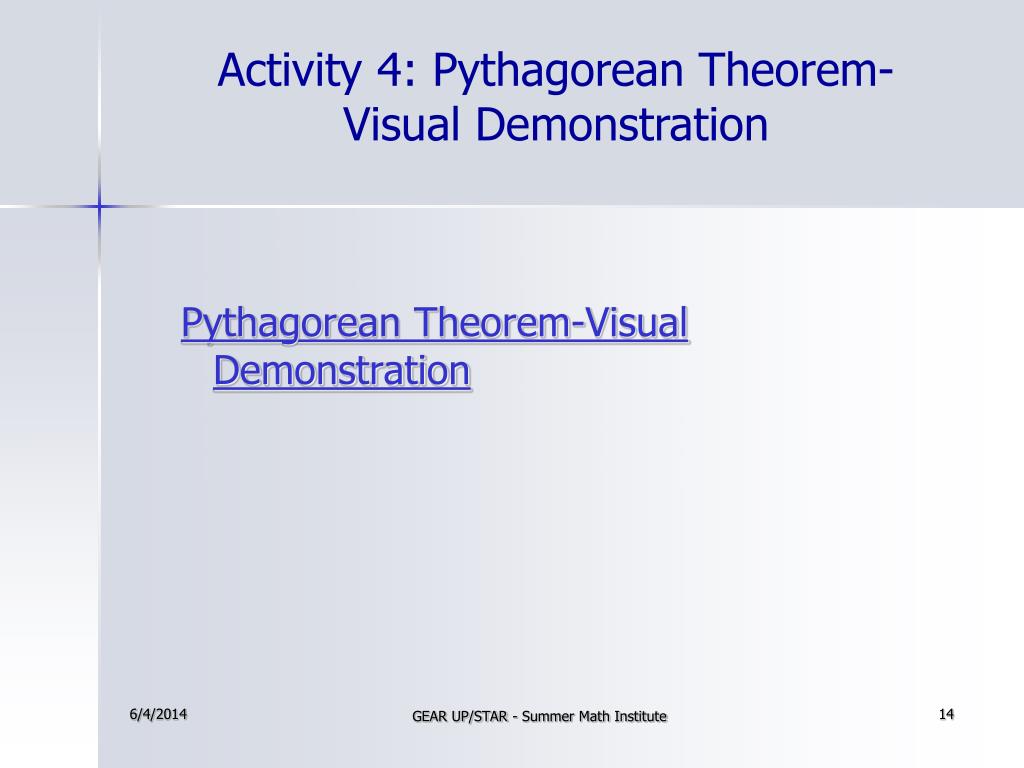 Activity 4: Pythagorean Theorem-Visual Demonstration

Pythagorean Theorem-Visual Demonstration

6/4/2014

GEAR UP/STAR - Summer Math Institute

14